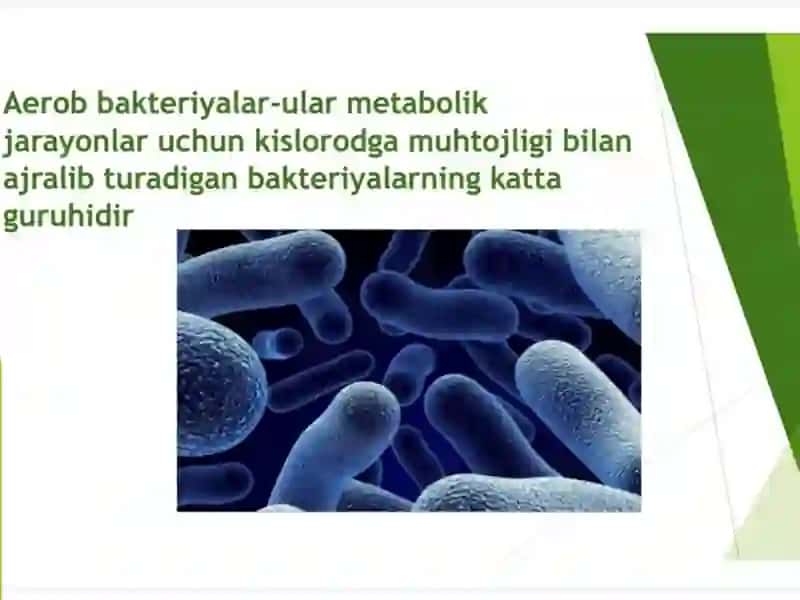 Aerob bakteriyalar-ular metabolik jarayonlar uchun kislorodga muhtojligi bilan ajralib turadigan bakteriyalarning katta guruhidir